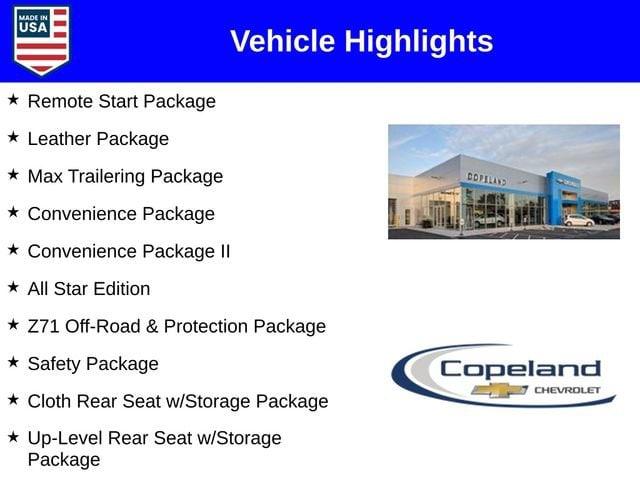 MADE IN USA

Vehicle Highlights

★ Remote Start Package

★ Leather Package

★ Max Trailering Package

★ Convenience Package

★ Convenience Package II

★ All Star Edition

★ Z71 Off-Road & Protection Package

★ Safety Package

★ Cloth Rear Seat w/Storage Package

★ Up-Level Rear Seat w/Storage Package

COPELAND

Copeland
CHEVROLET